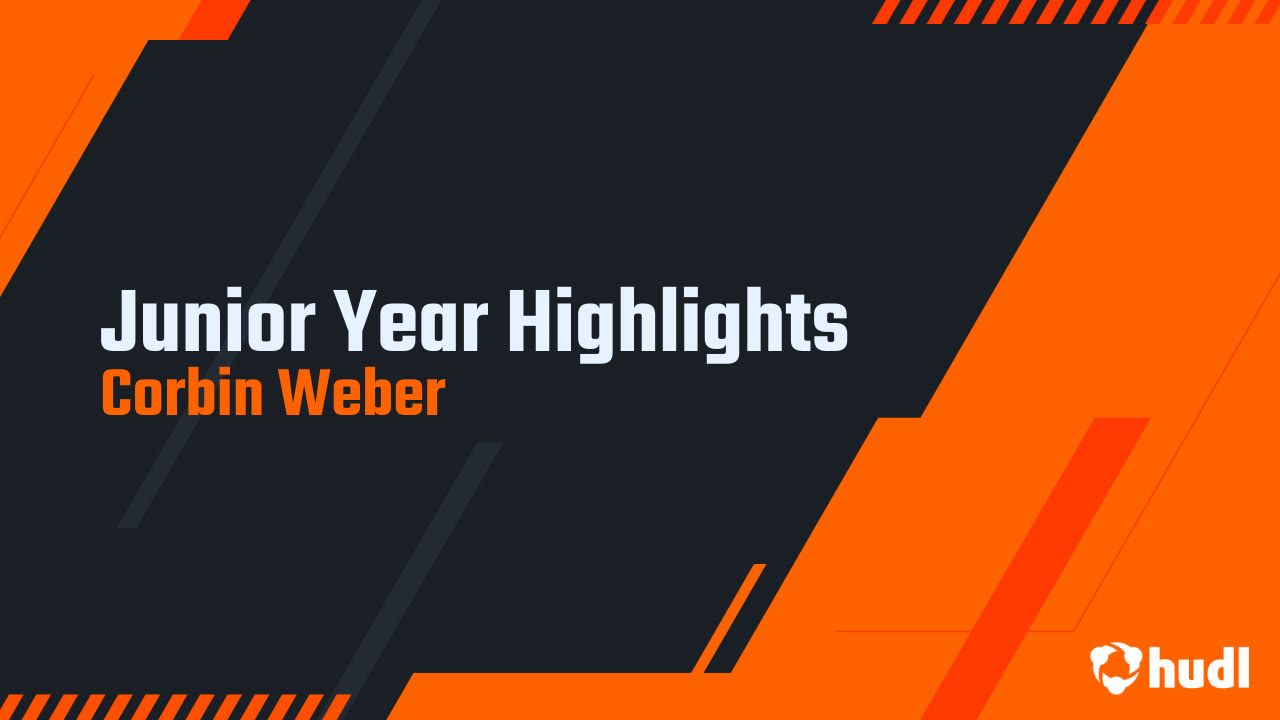 Junior Year Highlights
Corbin Weber

hudl